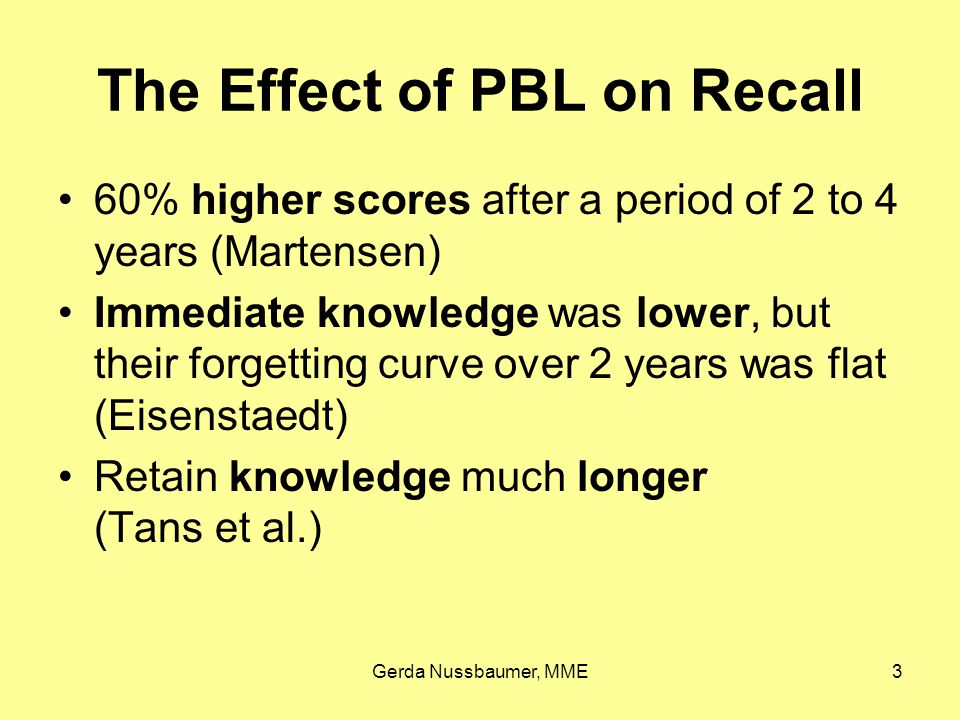 The Effect of PBL on Recall

• 60% higher scores after a period of 2 to 4 years (Martensen)

• Immediate knowledge was lower, but their forgetting curve over 2 years was flat (Eisenstaedt)

• Retain knowledge much longer (Tans et al.)

Gerda Nussbaumer, MME

3